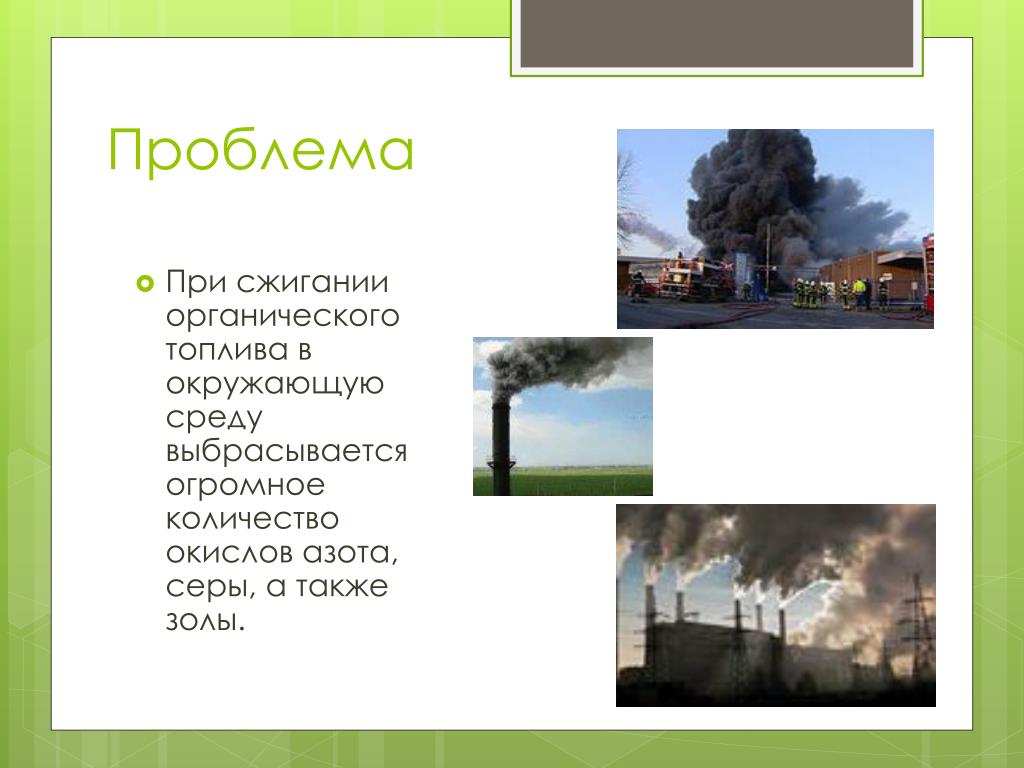 Проблема

При сжигании органического топлива в окружающую среду выбрасывается огромное количество окислов азота, серы, а также золы.